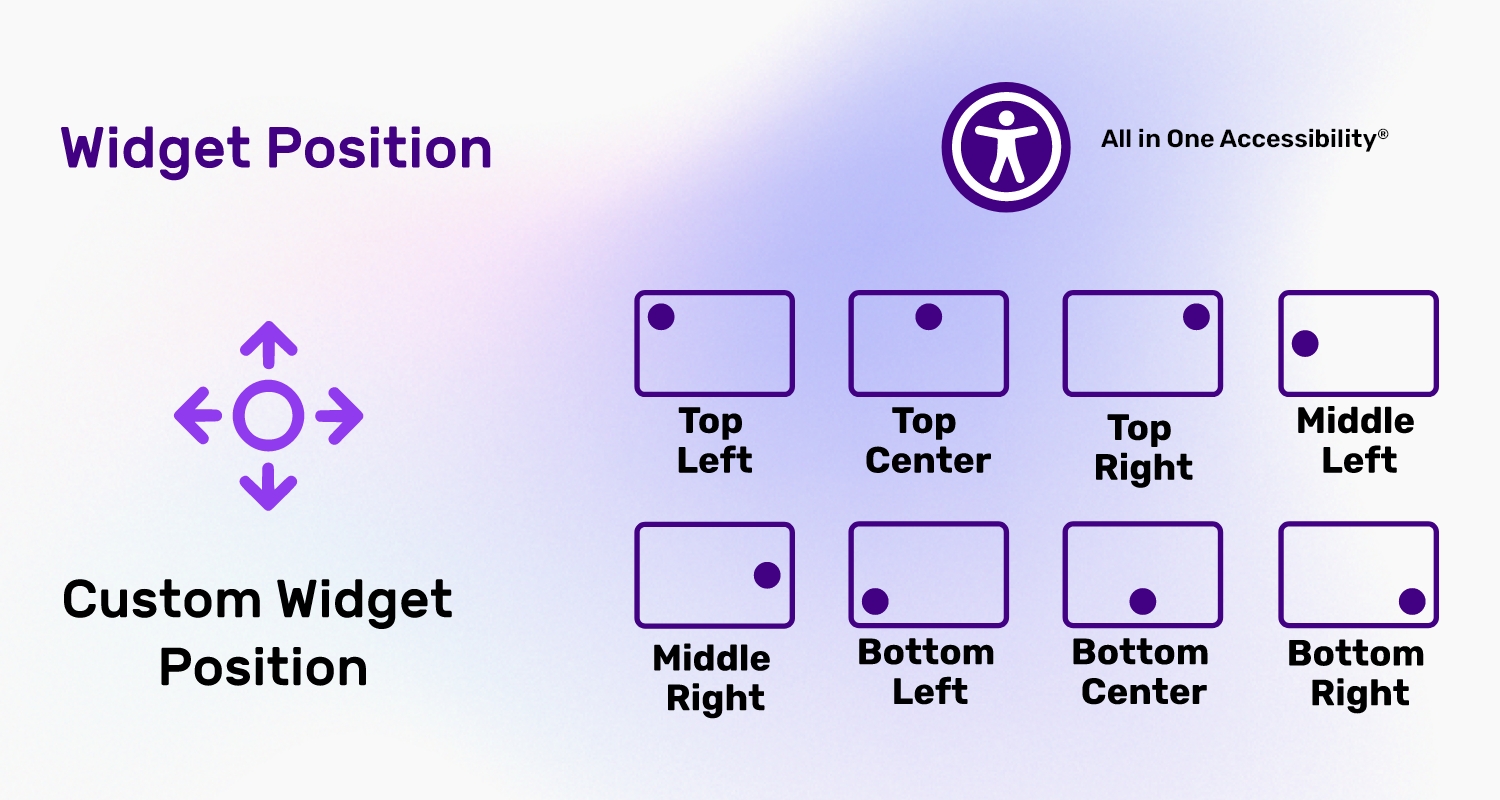 Widget Position

All in One Accessibility®

Custom Widget Position

Top Left

Top Center

Top Right

Middle Left

Middle Right

Bottom Left

Bottom Center

Bottom Right